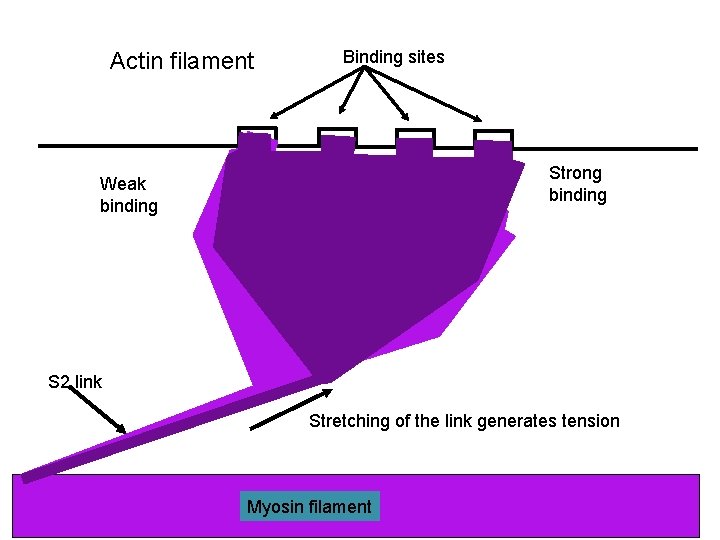 Actin filament

Binding sites

Weak binding

Strong binding

S2 link

Stretching of the link generates tension

Myosin filament